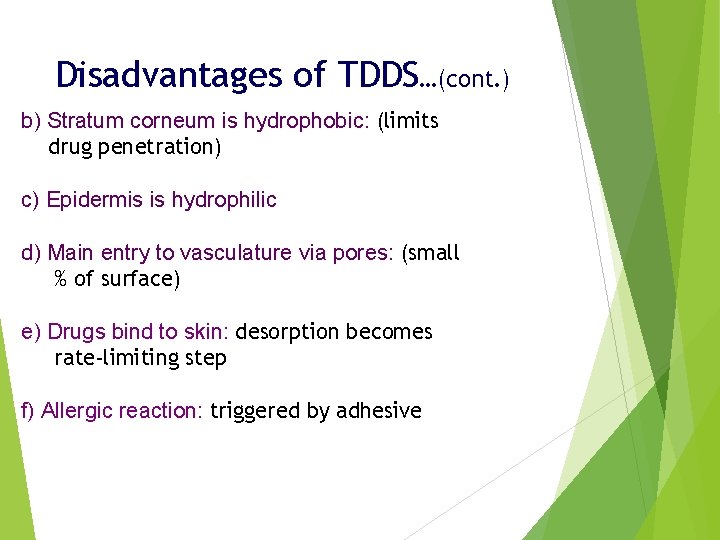 Disadvantages of TDDS…(cont.)

b) Stratum corneum is hydrophobic: (limits drug penetration)

c) Epidermis is hydrophilic

d) Main entry to vasculature via pores: (small % of surface)

e) Drugs bind to skin: desorption becomes rate-limiting step

f) Allergic reaction: triggered by adhesive